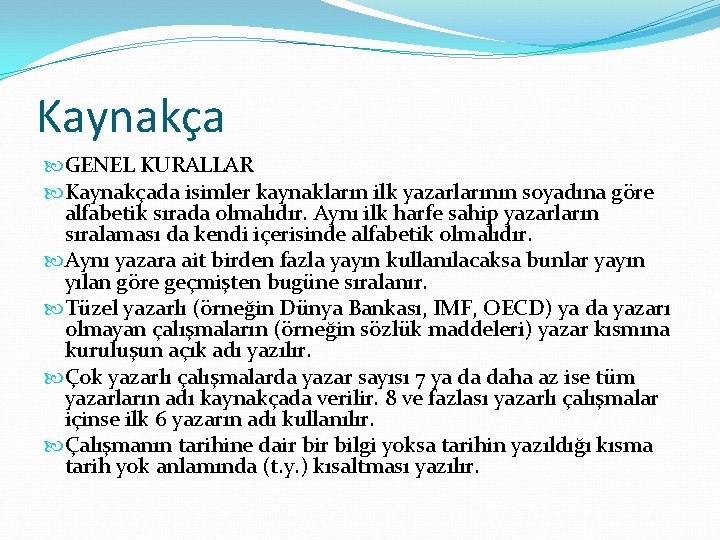 Kaynakça

GENEL KURALLAR

Kaynakçada isimler kaynakların ilk yazarlarının soyadına göre alfabetik sırada olmalıdır. Aynı ilk harfe sahip yazarların sıralaması da kendi içerisinde alfabetik olmalıdır.

Aynı yazara ait birden fazla yayın kullanılacaksa bunlar yayın yılan göre geçmişten bugüne sıralanır.

Tüzel yazarlı (örneğin Dünya Bankası, IMF, OECD) ya da yazarı olmayan çalışmaların (örneğin sözlük maddeleri) yazar kısmına kuruluşun açık adı yazılır.

Çok yazarlı çalışmalarda yazar sayısı 7 ya da daha az ise tüm yazarların adı kaynakçada verilir. 8 ve fazlası yazarlı çalışmalar içinse ilk 6 yazarın adı kullanılır.

Çalışmanın tarihine dair bir bilgi yoksa tarihin yazıldığı kısma tarih yok anlamında (t.y.) kısaltması yazılır.